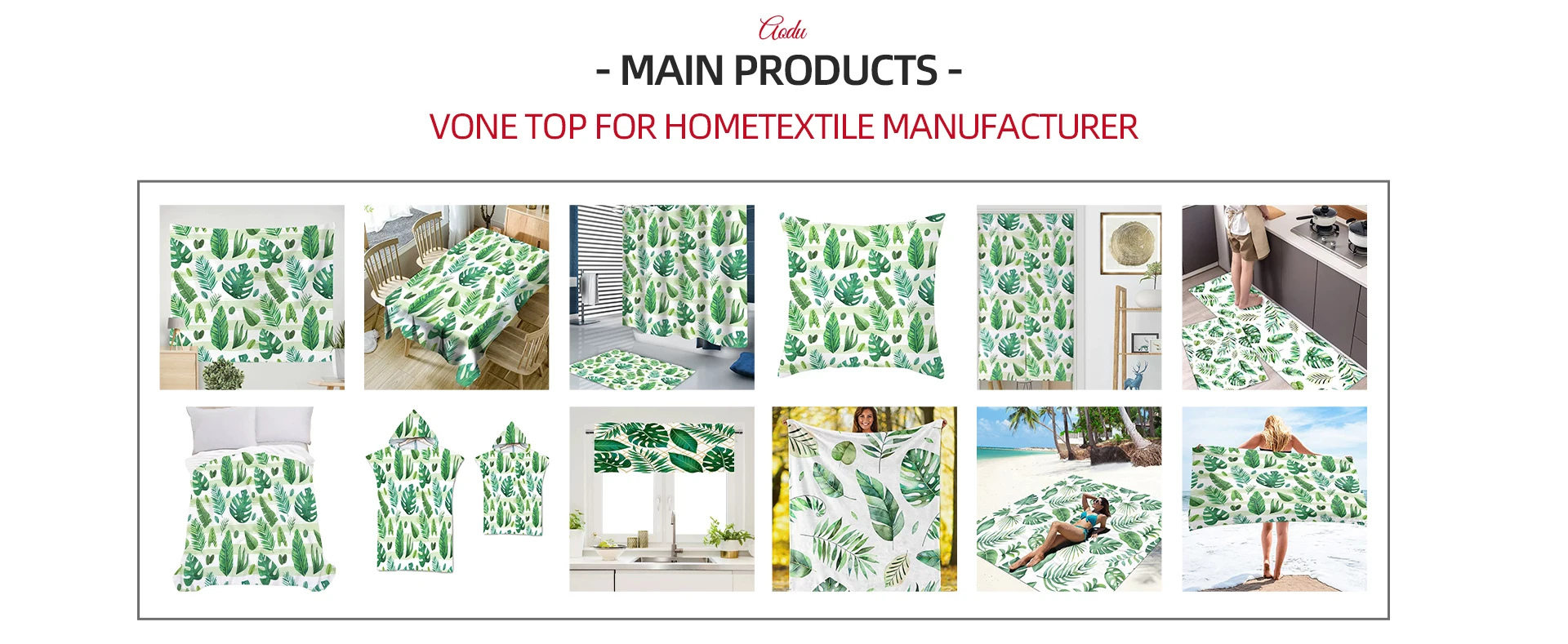 Aodu

- MAIN PRODUCTS -

VONE TOP FOR HOMETEXTILE MANUFACTURER